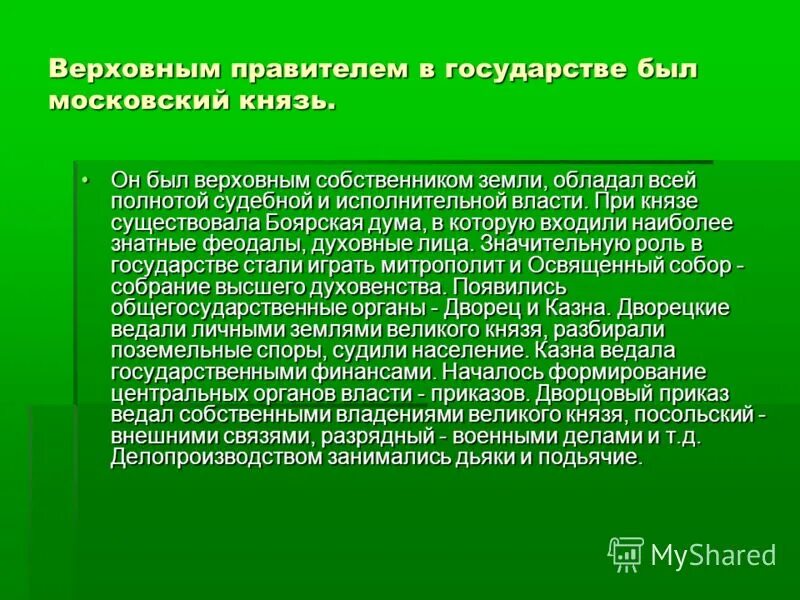 Верховным правителем в государстве был московский князь.

• Он был верховным собственником земли, обладал всей полнотой судебной и исполнительной власти. При князе существовала Боярская дума, в которую входили наиболее знатные феодалы, духовные лица. Значительную роль в государстве стали играть митрополит и Освященный собор - собрание высшего духовенства. Появились общегосударственные органы - Дворец и Казна. Дворецкие ведали личными землями великого князя, разбирали поземельные споры, судили население. Казна ведала государственными финансами. Началось формирование центральных органов власти - приказов. Дворцовый приказ ведал собственными владениями великого князя, посольский - внешними связями, разрядный - военными делами и т.д. Делопроизводством занимались дьяки и подьячие.

MyShared